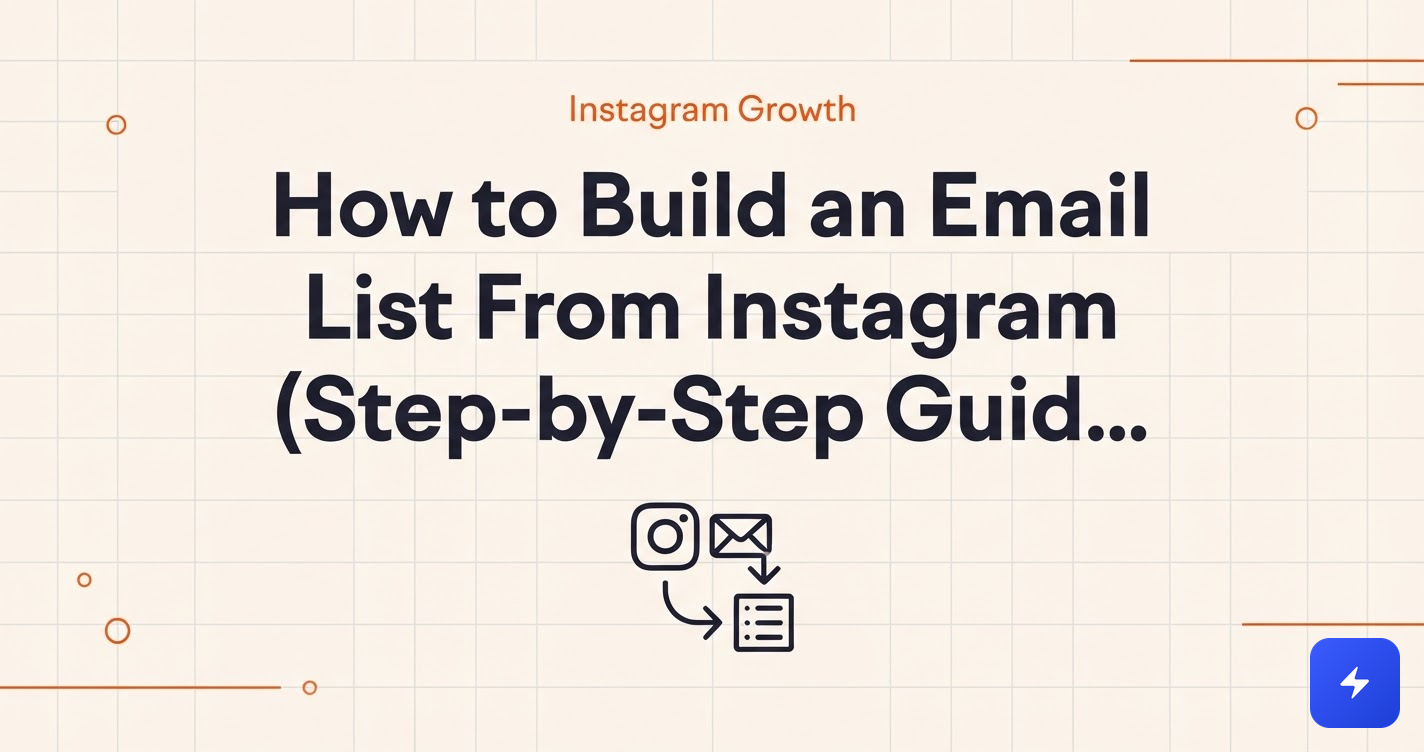 Instagram Growth

How to Build an Email List From Instagram (Step-by-Step Guid...